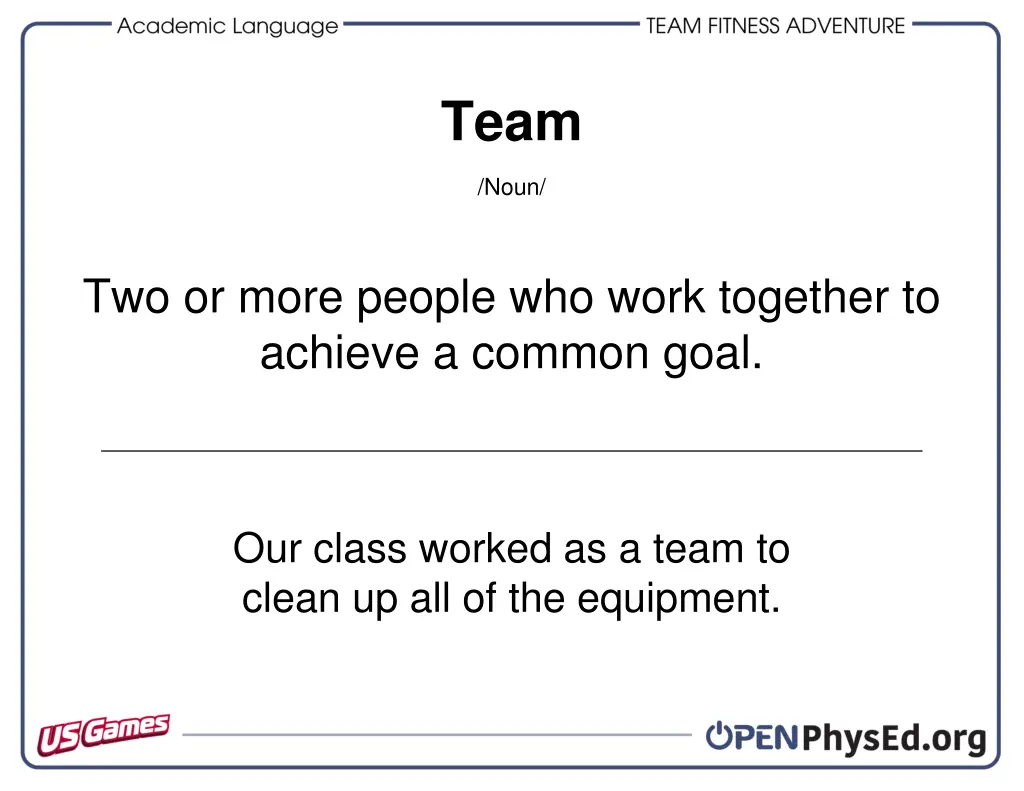 Academic Language

TEAM FITNESS ADVENTURE

Team

/Noun/

Two or more people who work together to achieve a common goal.

Our class worked as a team to clean up all of the equipment.

US Games

OPENPhysEd.org